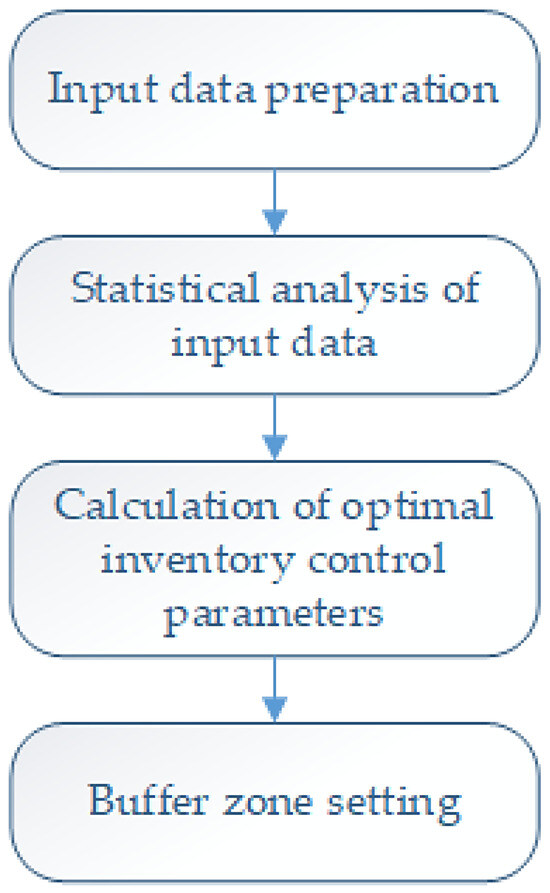 Input data preparation

Statistical analysis of input data

Calculation of optimal inventory control parameters

Buffer zone setting